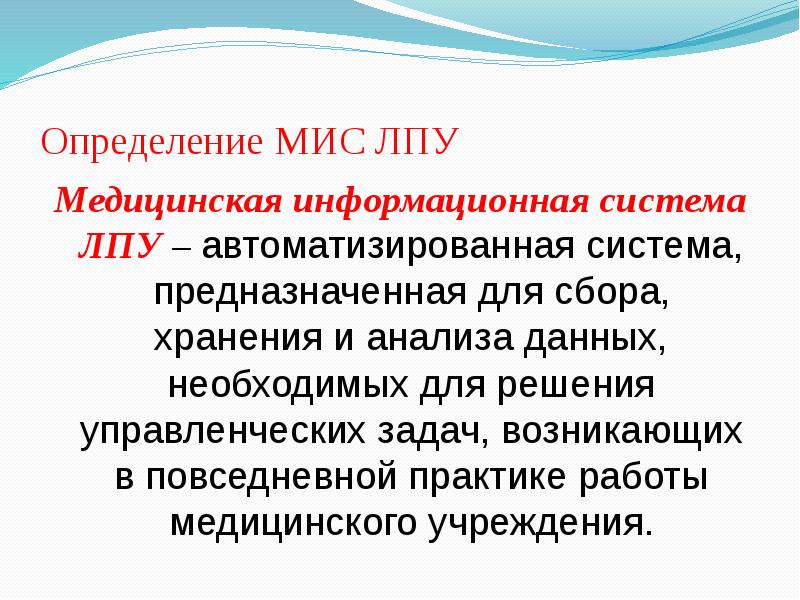 Определение МИС ЛПУ

Медицинская информационная система ЛПУ – автоматизированная система, предназначенная для сбора, хранения и анализа данных, необходимых для решения управленческих задач, возникающих в повседневной практике работы медицинского учреждения.